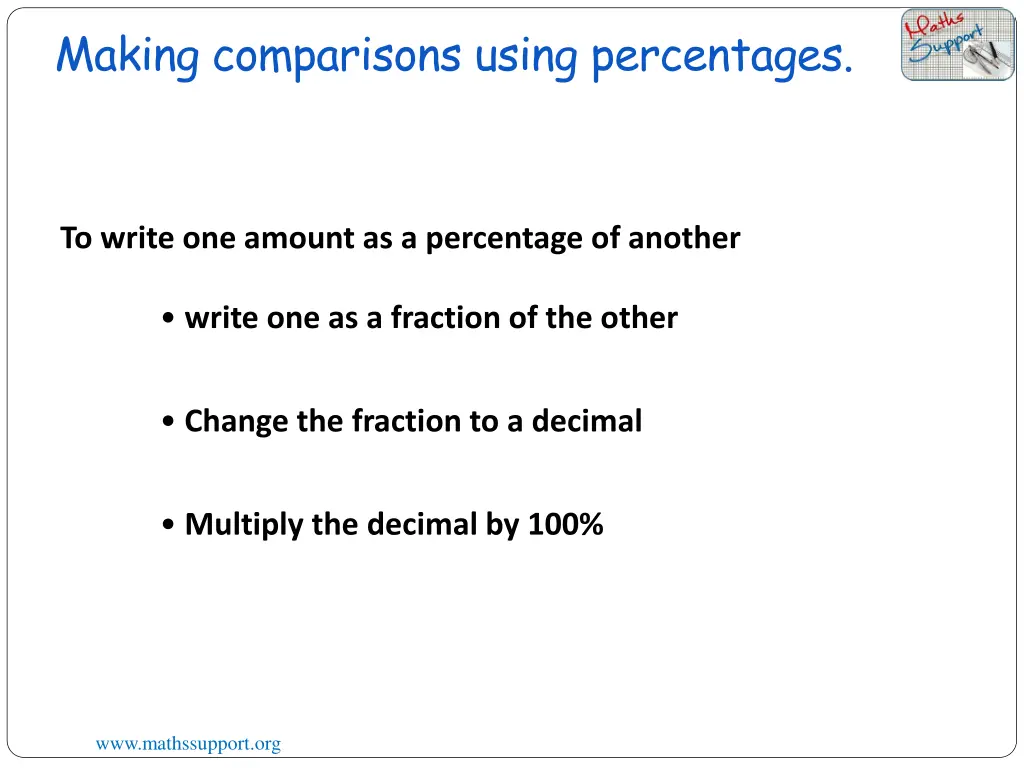 Making comparisons using percentages.

Maths Support

To write one amount as a percentage of another

• write one as a fraction of the other

• Change the fraction to a decimal

• Multiply the decimal by 100%

www.mathssupport.org